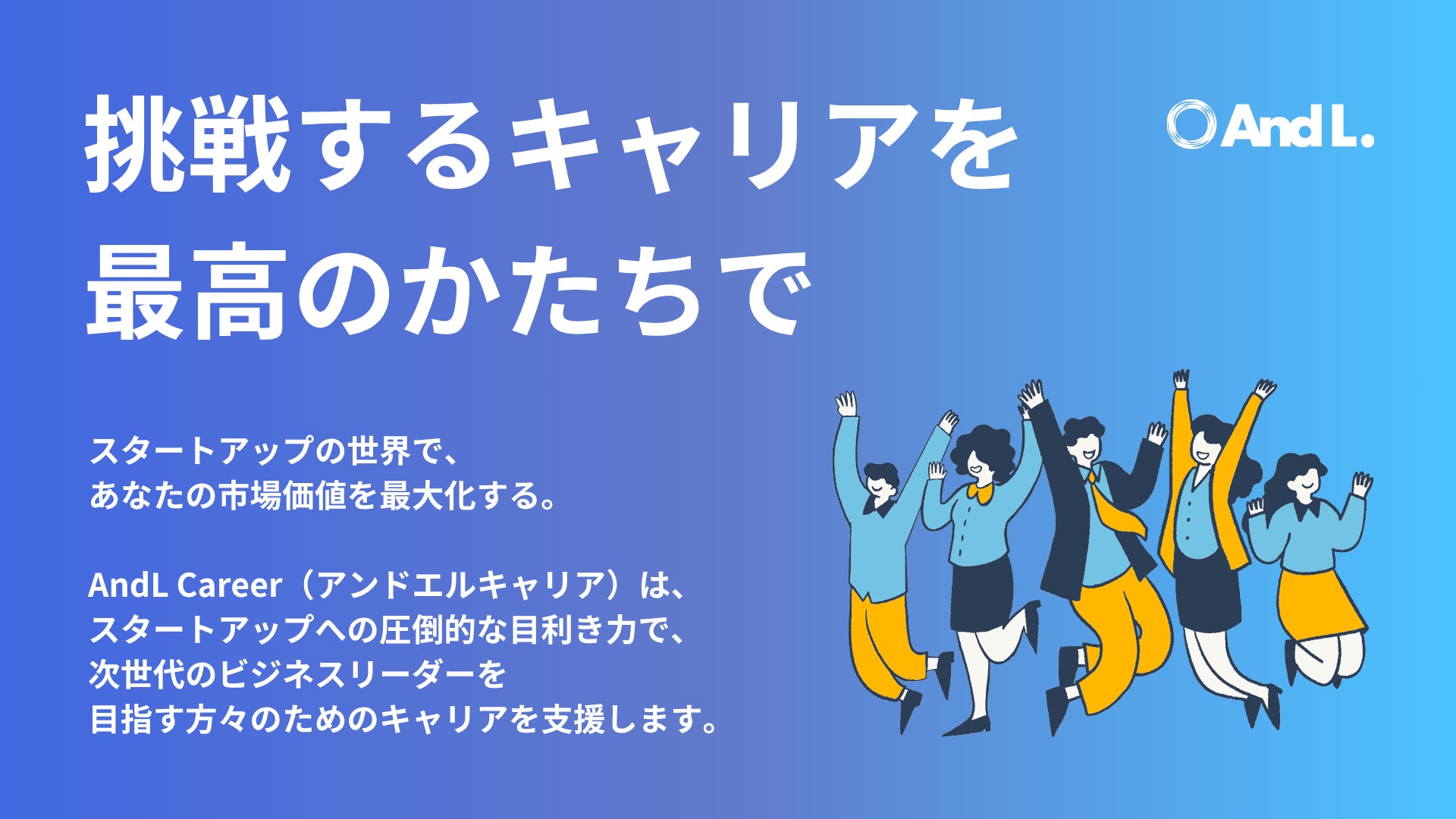 挑戦するキャリアを
最高のかたちで

And L.

スタートアップの世界で、
あなたの市場価値を最大化する。

AndL Career（アンドエルキャリア）は、
スタートアップへの圧倒的な目利き力で、
次世代のビジネスリーダーを
目指す方々のためのキャリアを支援します。